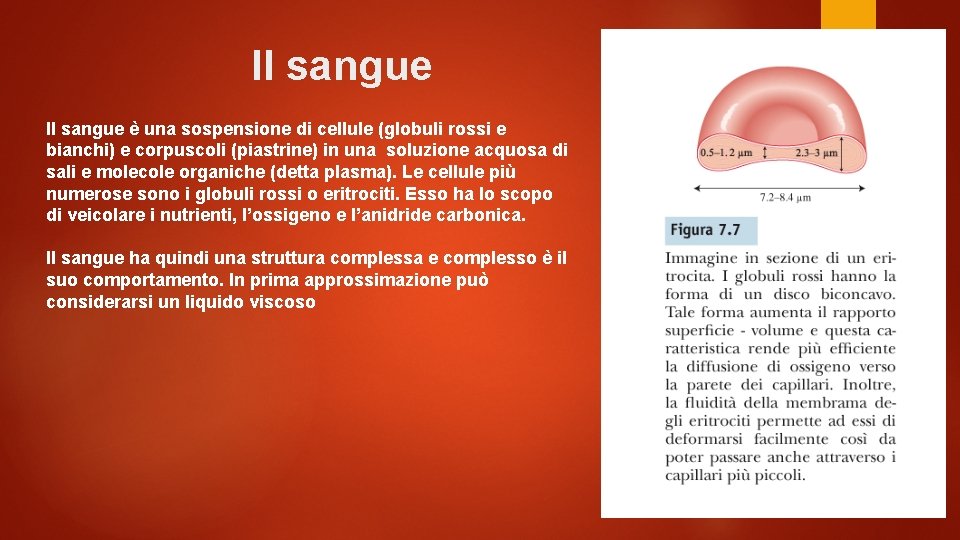 Il sangue

Il sangue è una sospensione di cellule (globuli rossi e bianchi) e corpuscoli (piastrine) in una soluzione acquosa di sali e molecole organiche (detta plasma). Le cellule più numerose sono i globuli rossi o eritrociti. Esso ha lo scopo di veicolare i nutrienti, l'ossigeno e l'anidride carbonica.

Il sangue ha quindi una struttura complessa e complesso è il suo comportamento. In prima approssimazione può considerarsi un liquido viscoso

0.5–1.2 μm

2.3–3 μm

7.2–8.4 μm

Figura 7.7

Immagine in sezione di un eritrocita. I globuli rossi hanno la forma di un disco biconcavo. Tale forma aumenta il rapporto superficie - volume e questa caratteristica rende più efficiente la diffusione di ossigeno verso la parete dei capillari. Inoltre, la fluidità della membrama degli eritrociti permette ad essi di deformarsi facilmente così da poter passare anche attraverso i capillari più piccoli.